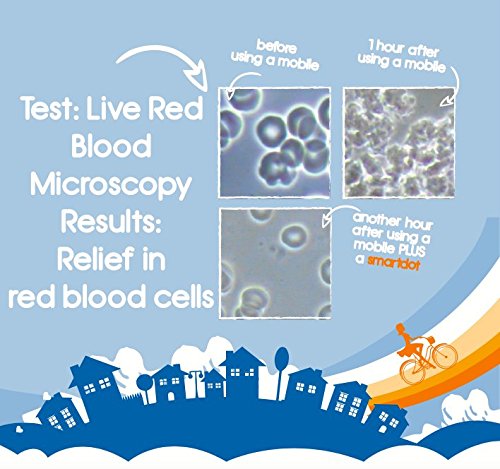 Test: Live Red Blood Microscopy Results: Relief in red blood cells

before using a mobile

1 hour after using a mobile

another hour after using a mobile PLUS a smartdot